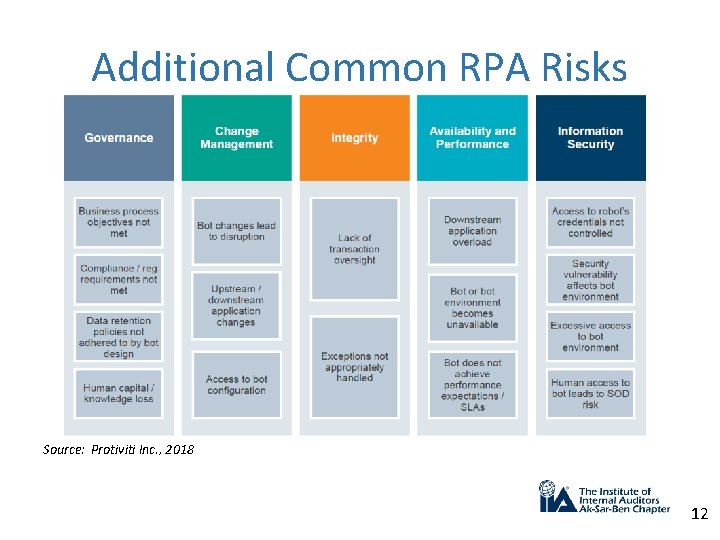 Additional Common RPA Risks

Governance

Business process objectives not met

Compliance / reg requirements not met

Data retention policies not adhered to by bot design

Human capital / knowledge loss

Change Management

Bot changes lead to disruption

Upstream / downstream application changes

Access to bot configuration

Integrity

Lack of transaction oversight

Exceptions not appropriately handled

Availability and Performance

Downstream application overload

Bot or bot environment becomes unavailable

Bot does not achieve performance expectations / SLAs

Information Security

Access to robot's credentials not controlled

Security vulnerability affects bot environment

Excessive access to bot environment

Human access to bot leads to SOD risk

Source: Protiviti Inc., 2018

IIA The Institute of Internal Auditors Ak-Sar-Ben Chapter

12